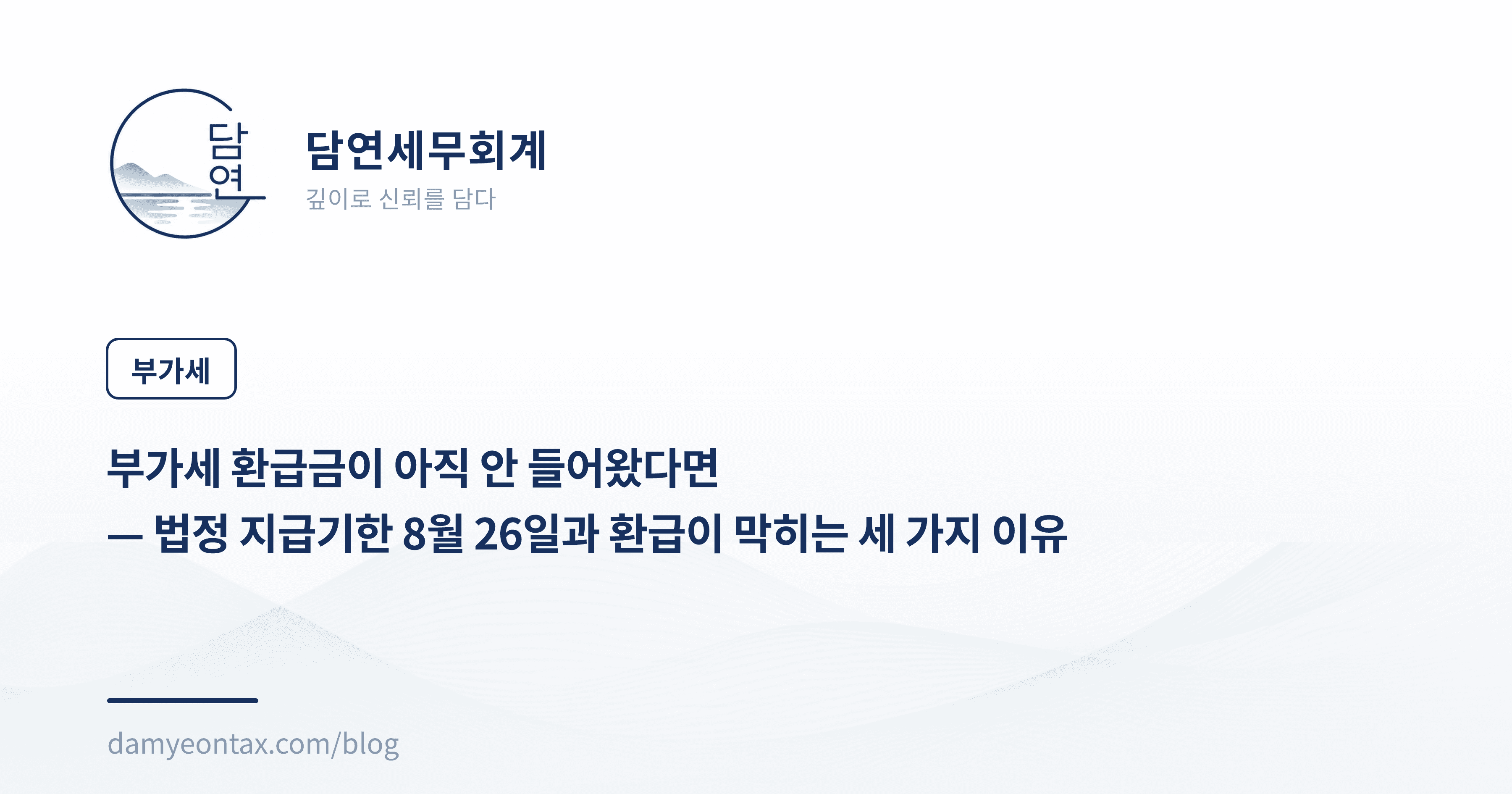 담연

담연세무회계

깊이로 신뢰를 담다

부가세

부가세 환급금이 아직 안 들어왔다면
— 법정 지급기한 8월 26일과 환급이 막히는 세 가지 이유

damyeontax.com/blog